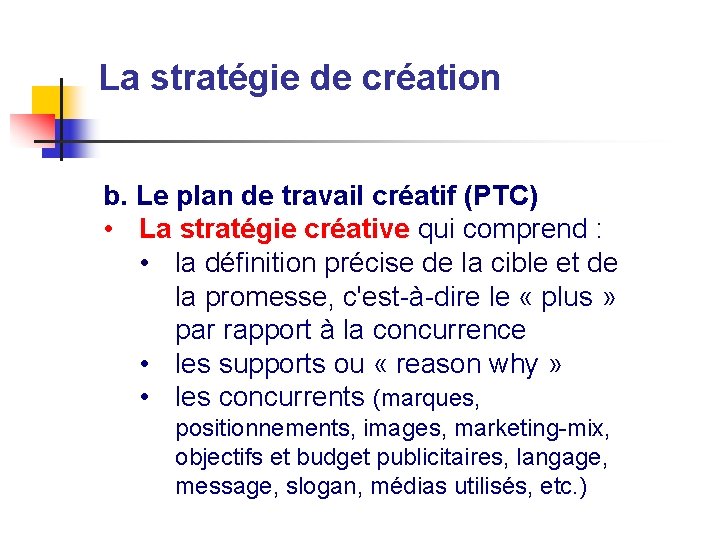 La stratégie de création

b. Le plan de travail créatif (PTC)

• La stratégie créative qui comprend :
  • la définition précise de la cible et de la promesse, c'est-à-dire le « plus » par rapport à la concurrence
  • les supports ou « reason why »
  • les concurrents (marques, positionnements, images, marketing-mix, objectifs et budget publicitaires, langage, message, slogan, médias utilisés, etc.)